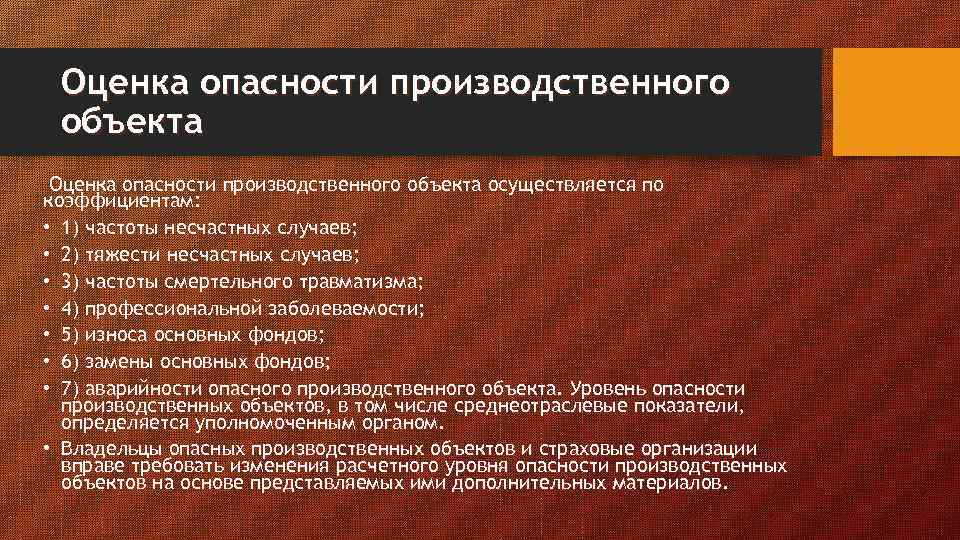 Оценка опасности производственного объекта

Оценка опасности производственного объекта осуществляется по коэффициентам:

• 1) частоты несчастных случаев;
• 2) тяжести несчастных случаев;
• 3) частоты смертельного травматизма;
• 4) профессиональной заболеваемости;
• 5) износа основных фондов;
• 6) замены основных фондов;
• 7) аварийности опасного производственного объекта. Уровень опасности производственных объектов, в том числе среднеотраслевые показатели, определяется уполномоченным органом.
• Владельцы опасных производственных объектов и страховые организации вправе требовать изменения расчетного уровня опасности производственных объектов на основе представляемых ими дополнительных материалов.